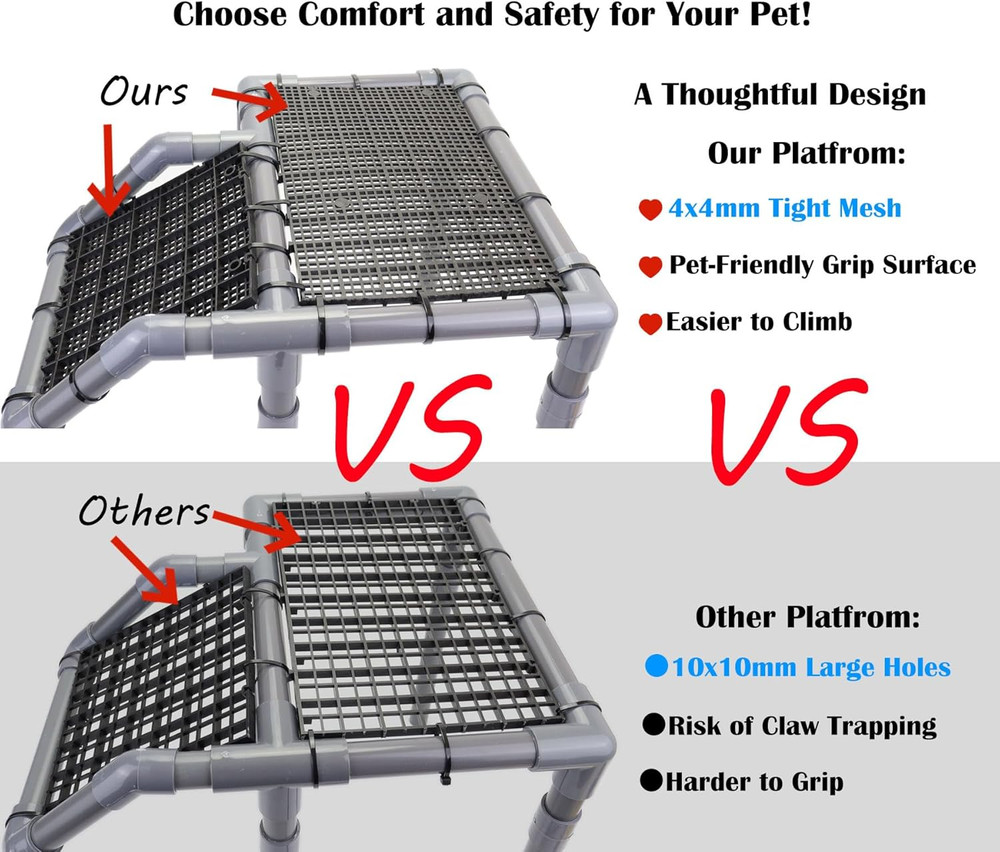 Choose Comfort and Safety for Your Pet!

Ours

A Thoughtful Design

Our Platfrom:

4x4mm Tight Mesh

Pet-Friendly Grip Surface

Easier to Climb

VS

VS

Others

Other Platfrom:

10x10mm Large Holes

Risk of Claw Trapping

Harder to Grip